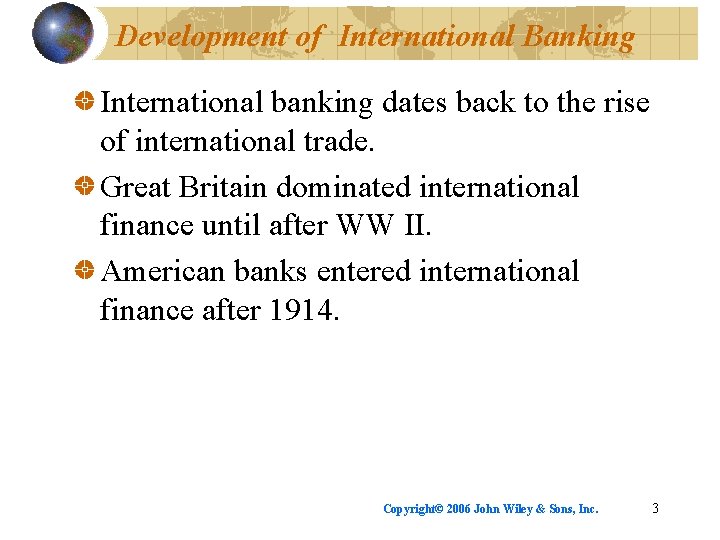 Development of International Banking

International banking dates back to the rise of international trade.

Great Britain dominated international finance until after WW II.

American banks entered international finance after 1914.

Copyright© 2006 John Wiley & Sons, Inc.

3